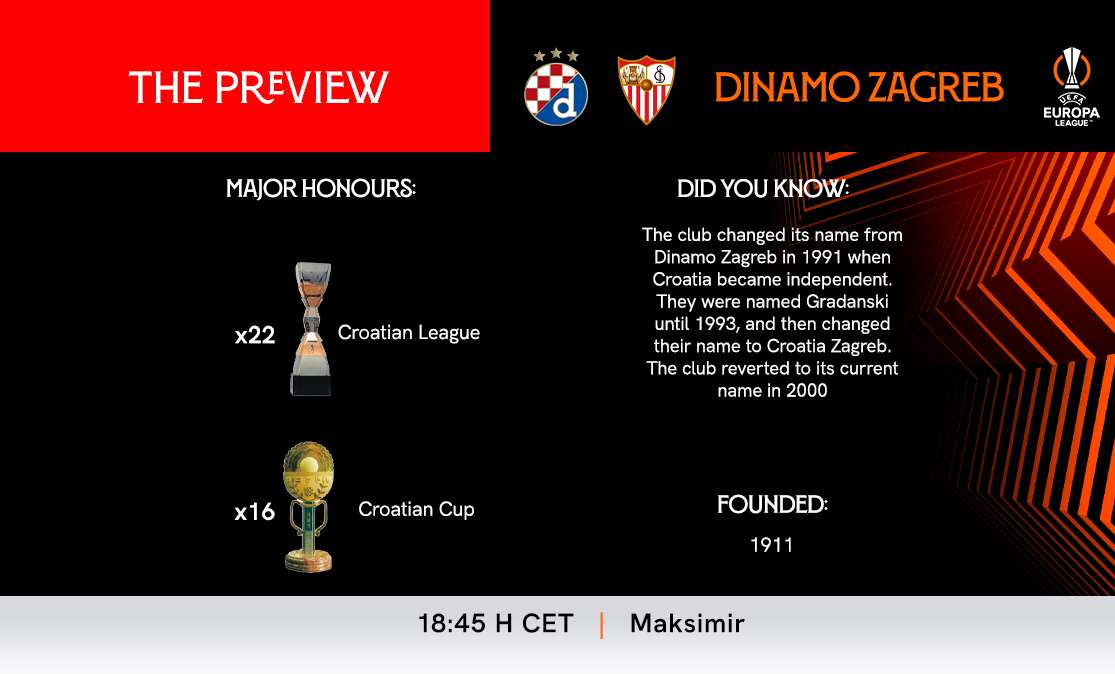 THE PREVIEW

DINAMO ZAGREB

UEFA
EUROPA LEAGUE

MAJOR HONOURS:

x22 Croatian League

x16 Croatian Cup

DID YOU KNOW:

The club changed its name from Dinamo Zagreb in 1991 when Croatia became independent. They were named Gradanski until 1993, and then changed their name to Croatia Zagreb. The club reverted to its current name in 2000

FOUNDED:

1911

18:45 H CET | Maksimir